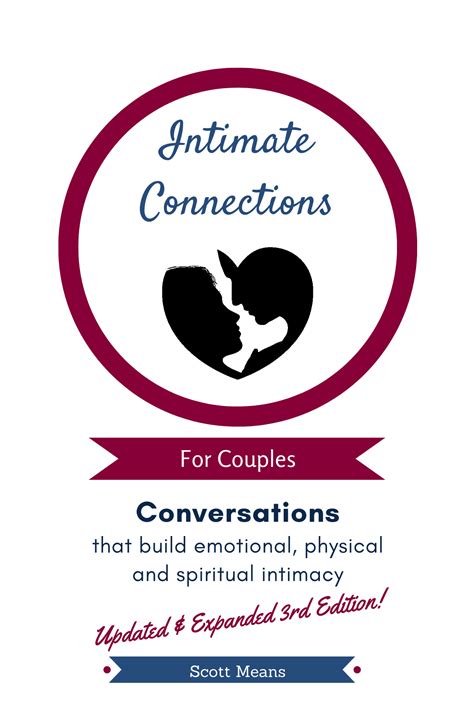 Intimate Connections

For Couples

Conversations
that build emotional, physical and spiritual intimacy

Updated & Expanded 3rd Edition!

Scott Means